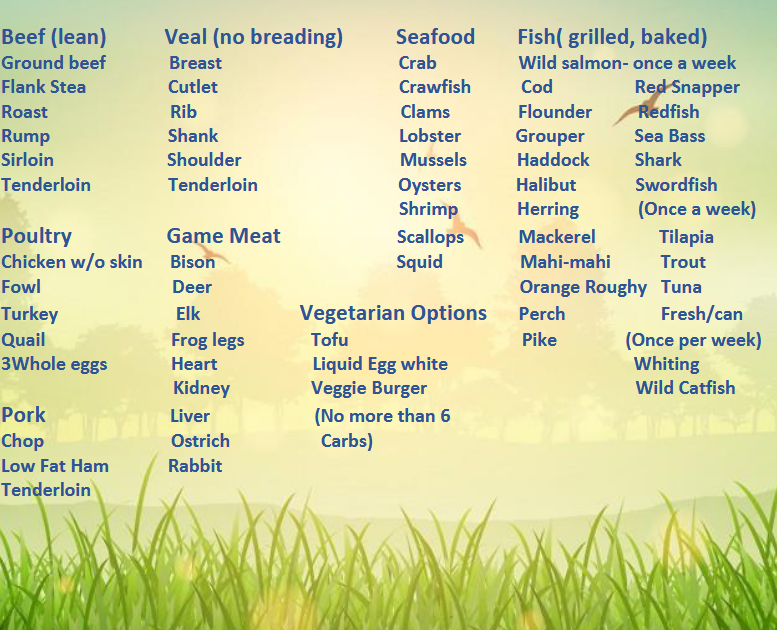 Beef (lean)
Ground beef
Flank Stea
Roast
Rump
Sirloin
Tenderloin

Poultry
Chicken w/o skin
Fowl
Turkey
Quail
3Whole eggs

Pork
Chop
Low Fat Ham
Tenderloin

Veal (no breading)
Breast
Cutlet
Rib
Shank
Shoulder
Tenderloin

Game Meat
Bison
Deer
Elk
Frog legs
Heart
Kidney
Liver
Ostrich
Rabbit

Seafood
Crab
Crawfish
Clams
Lobster
Mussels
Oysters
Shrimp
Scallops
Squid

Vegetarian Options
Tofu
Liquid Egg white
Veggie Burger
(No more than 6 Carbs)

Fish( grilled, baked)
Wild salmon- once a week
Cod
Flounder
Grouper
Haddock
Halibut
Herring
Mackerel
Mahi-mahi
Orange Roughy
Perch
Pike

Red Snapper
Redfish
Sea Bass
Shark
Swordfish
(Once a week)
Tilapia
Trout
Tuna
Fresh/can
(Once per week)
Whiting
Wild Catfish